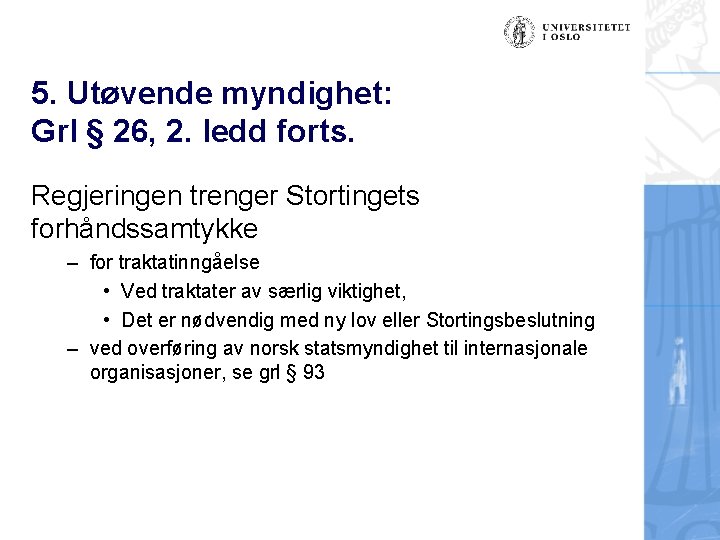 UNIVERSITETET
I OSLO

5. Utøvende myndighet:
Grl § 26, 2. ledd forts.

Regjeringen trenger Stortingets forhåndssamtykke

– for traktatinngåelse
• Ved traktater av særlig viktighet,
• Det er nødvendig med ny lov eller Stortingsbeslutning
– ved overføring av norsk statsmyndighet til internasjonale organisasjoner, se grl § 93